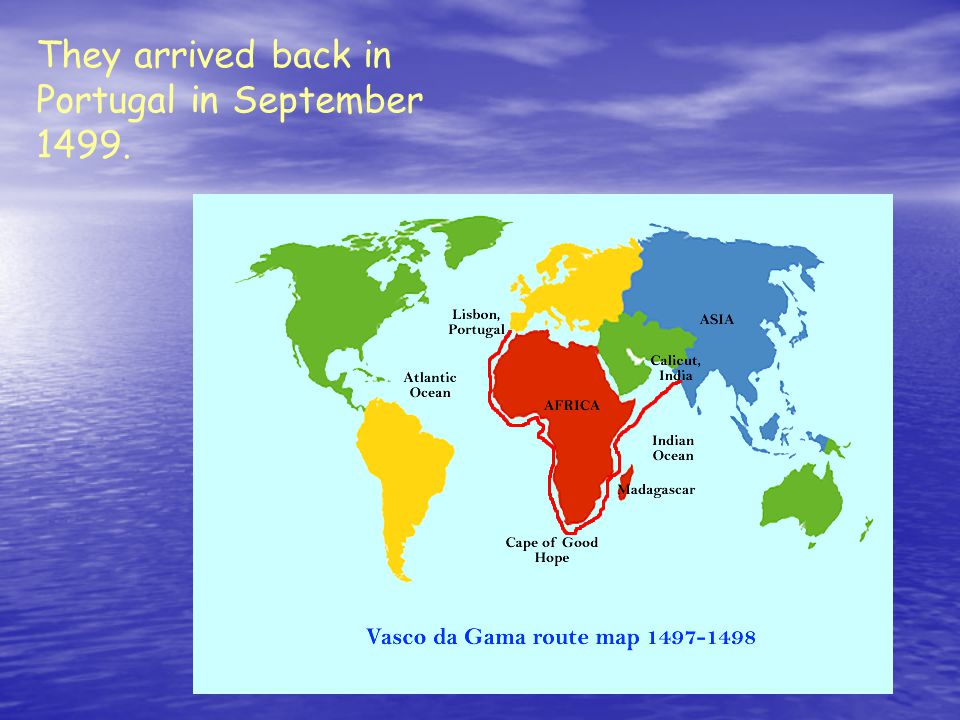 They arrived back in Portugal in September 1499.

Lisbon, Portugal

ASIA

Atlantic Ocean

Calicut, India

AFRICA

Indian Ocean

Madagascar

Cape of Good Hope

Vasco da Gama route map 1497-1498